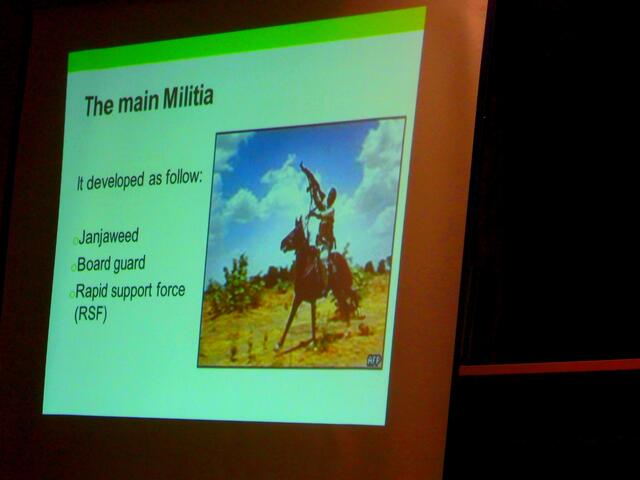 The main Militia

It developed as follow:

Janjaweed

Board guard

Rapid support force (RSF)

AFP